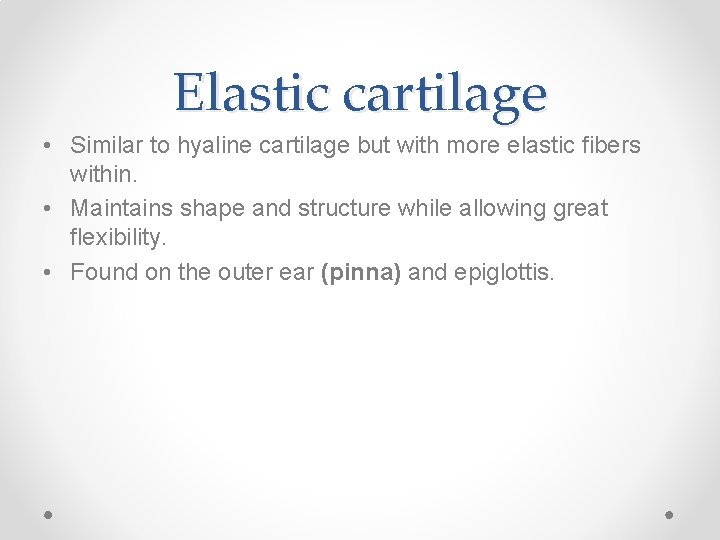 Elastic cartilage

• Similar to hyaline cartilage but with more elastic fibers within.
• Maintains shape and structure while allowing great flexibility.
• Found on the outer ear (pinna) and epiglottis.